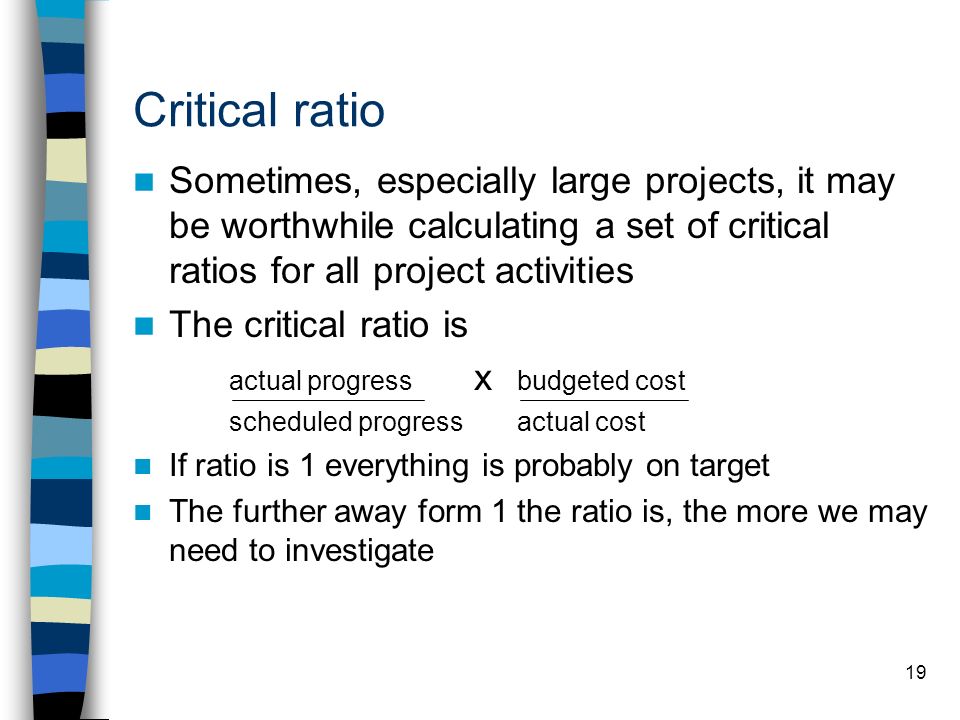 Critical ratio

Sometimes, especially large projects, it may be worthwhile calculating a set of critical ratios for all project activities

The critical ratio is

$\frac{\text{actual progress}}{\text{scheduled progress}} \times \frac{\text{budgeted cost}}{\text{actual cost}}$

If ratio is 1 everything is probably on target

The further away form 1 the ratio is, the more we may need to investigate

19